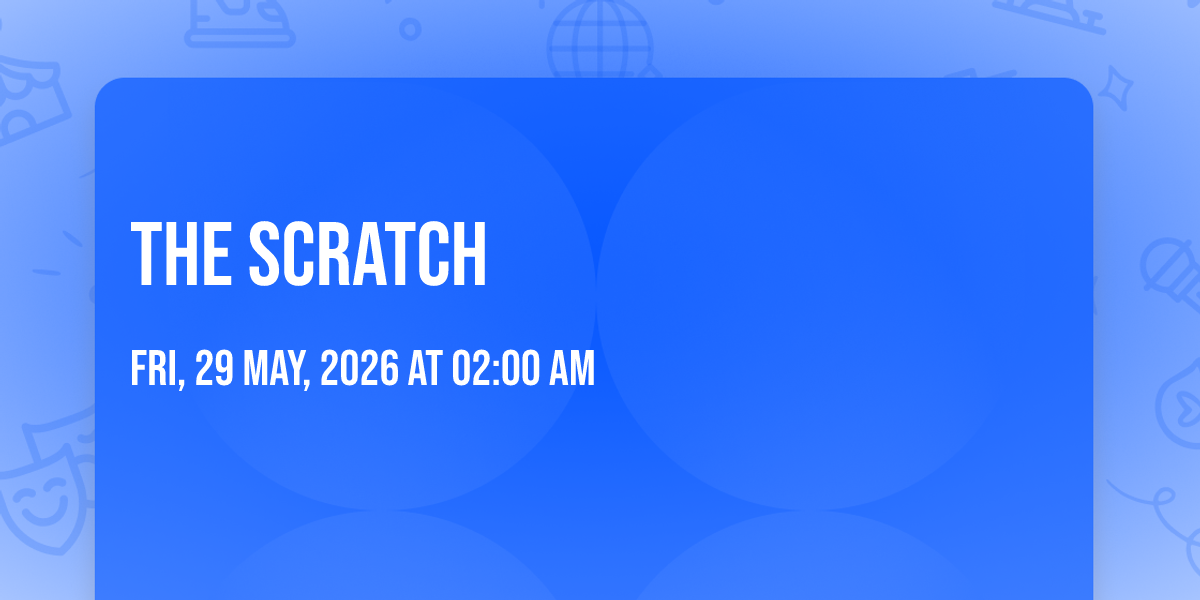 THE SCRATCH

FRI, 29 MAY, 2026 AT 02:00 AM